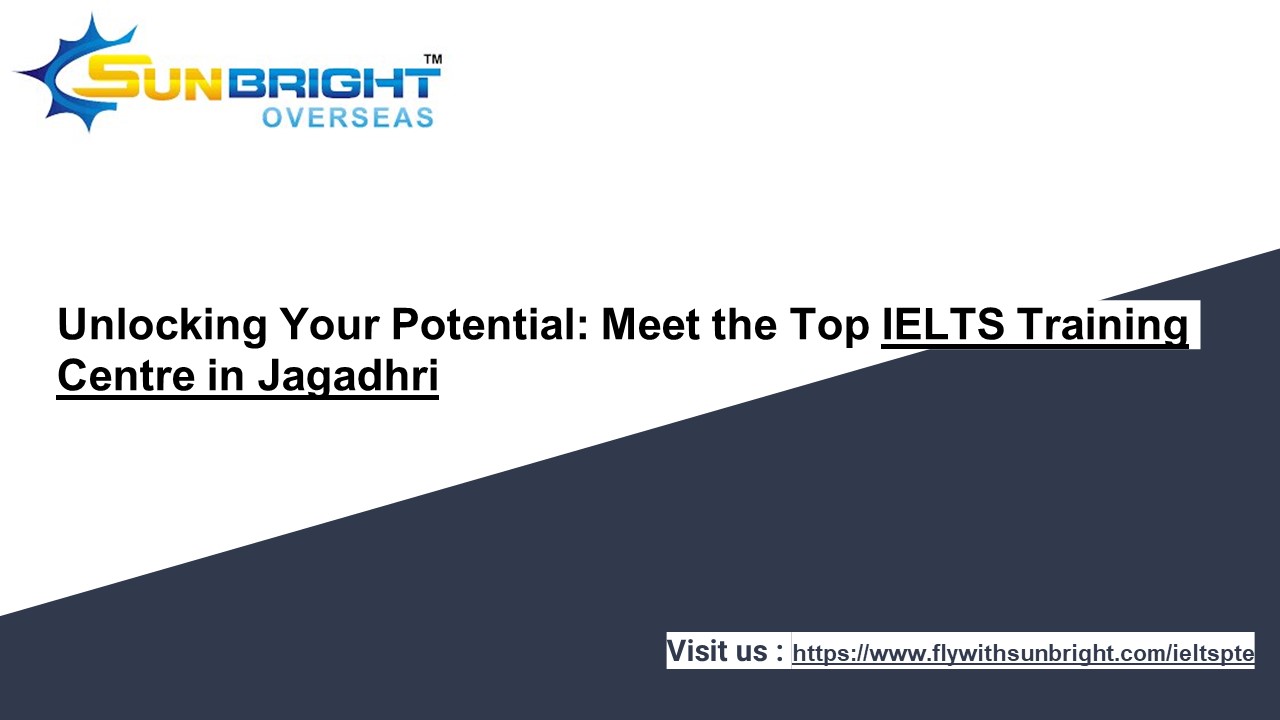 SUNBRIGHT™
OVERSEAS

Unlocking Your Potential: Meet the Top IELTS Training Centre in Jagadhri

Visit us : https://www.flywithsunbright.com/ieltspte